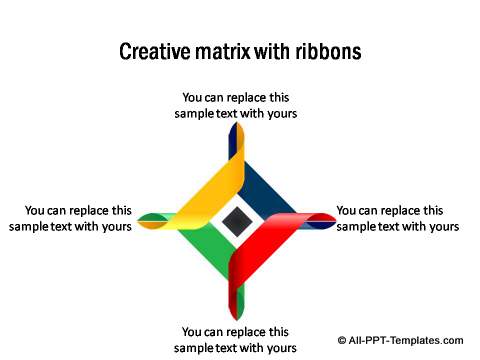 Creative matrix with ribbons

You can replace this sample text with yours

You can replace this sample text with yours

You can replace this sample text with yours

You can replace this sample text with yours

© All-PPT-Templates.com